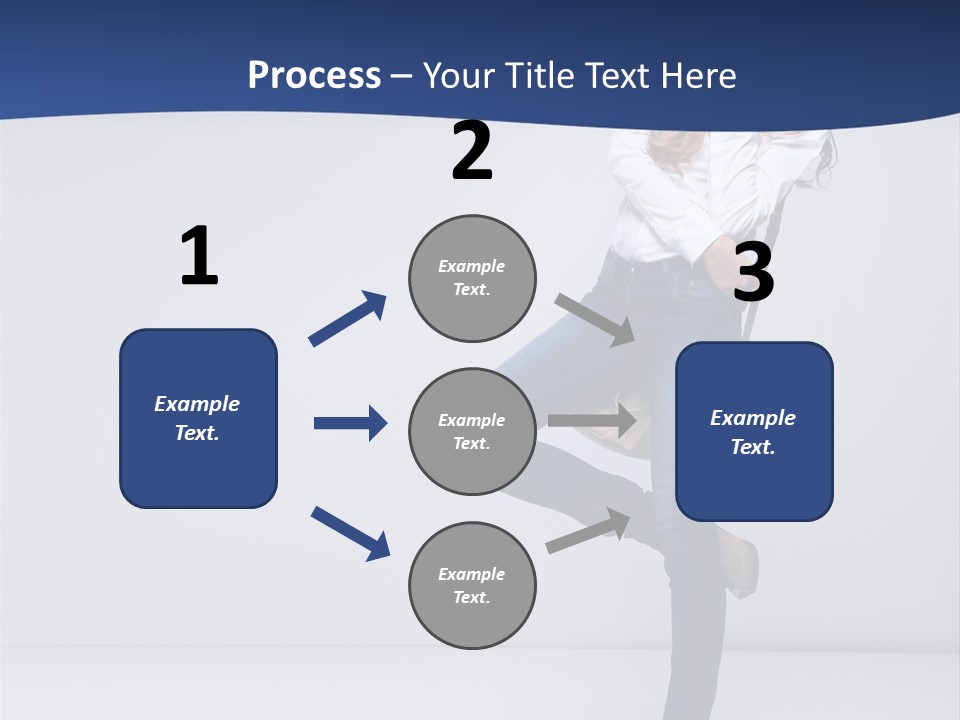 Process – Your Title Text Here

1

Example Text.

2

Example Text.

Example Text.

Example Text.

3

Example Text.